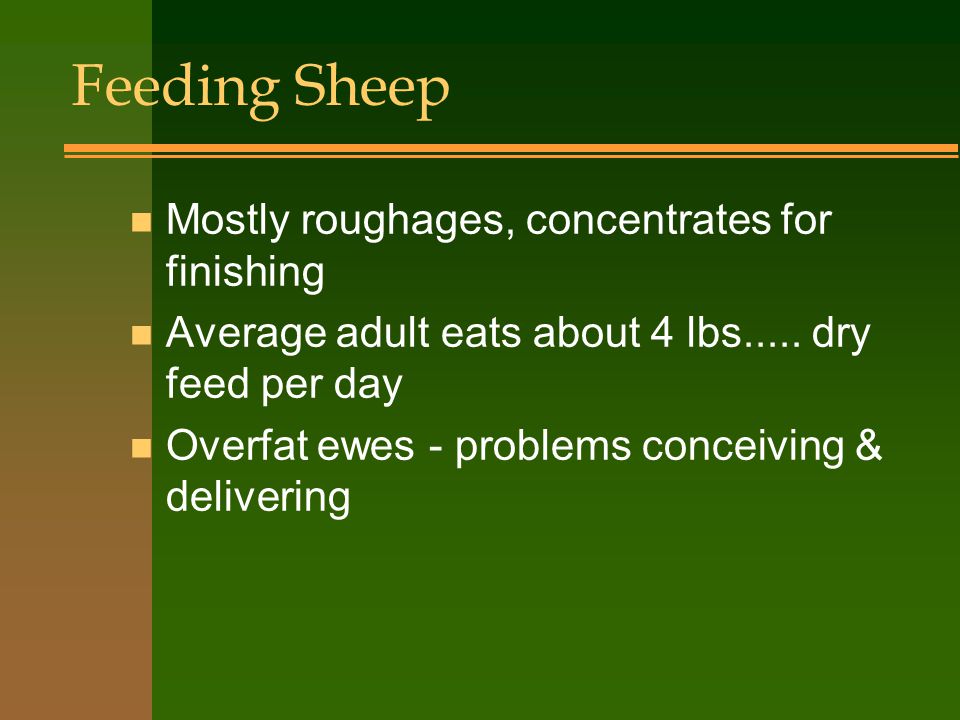 Feeding Sheep

- Mostly roughages, concentrates for finishing
- Average adult eats about 4 lbs..... dry feed per day
- Overfat ewes - problems conceiving & delivering